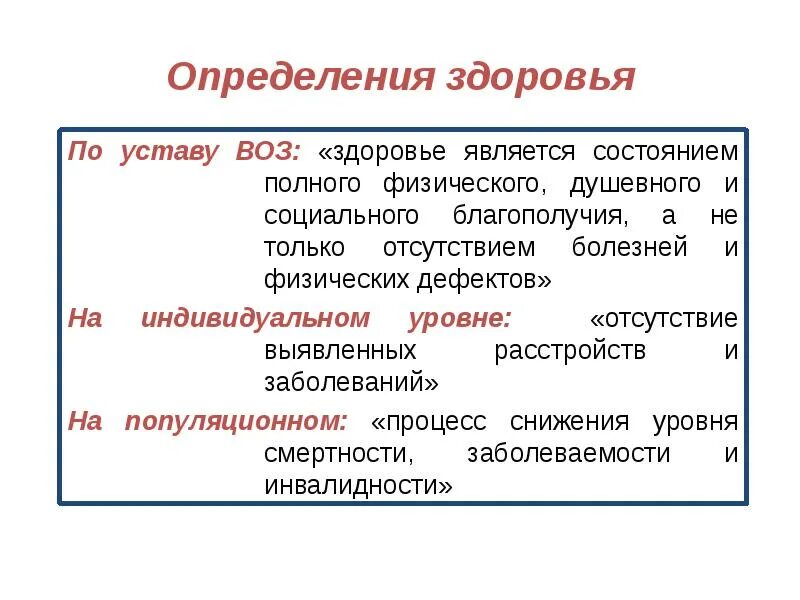 Определения здоровья

По уставу ВОЗ: «здоровье является состоянием полного физического, душевного и социального благополучия, а не только отсутствием болезней и физических дефектов»

На индивидуальном уровне: «отсутствие выявленных расстройств и заболеваний»

На популяционном: «процесс снижения уровня смертности, заболеваемости и инвалидности»